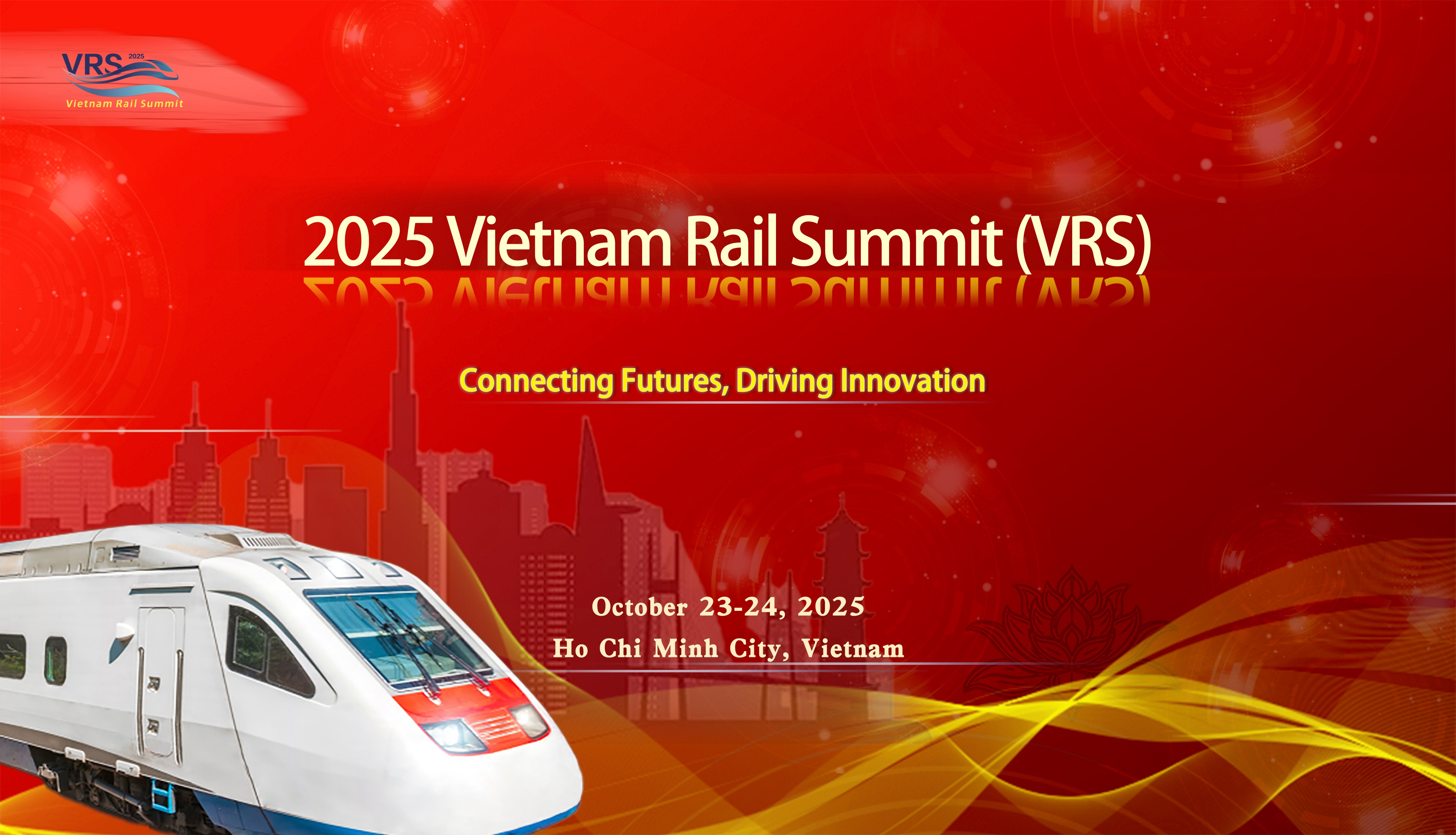 VRS 2025
Vietnam Rail Summit

2025 Vietnam Rail Summit (VRS)

Connecting Futures, Driving Innovation

October 23-24, 2025
Ho Chi Minh City, Vietnam